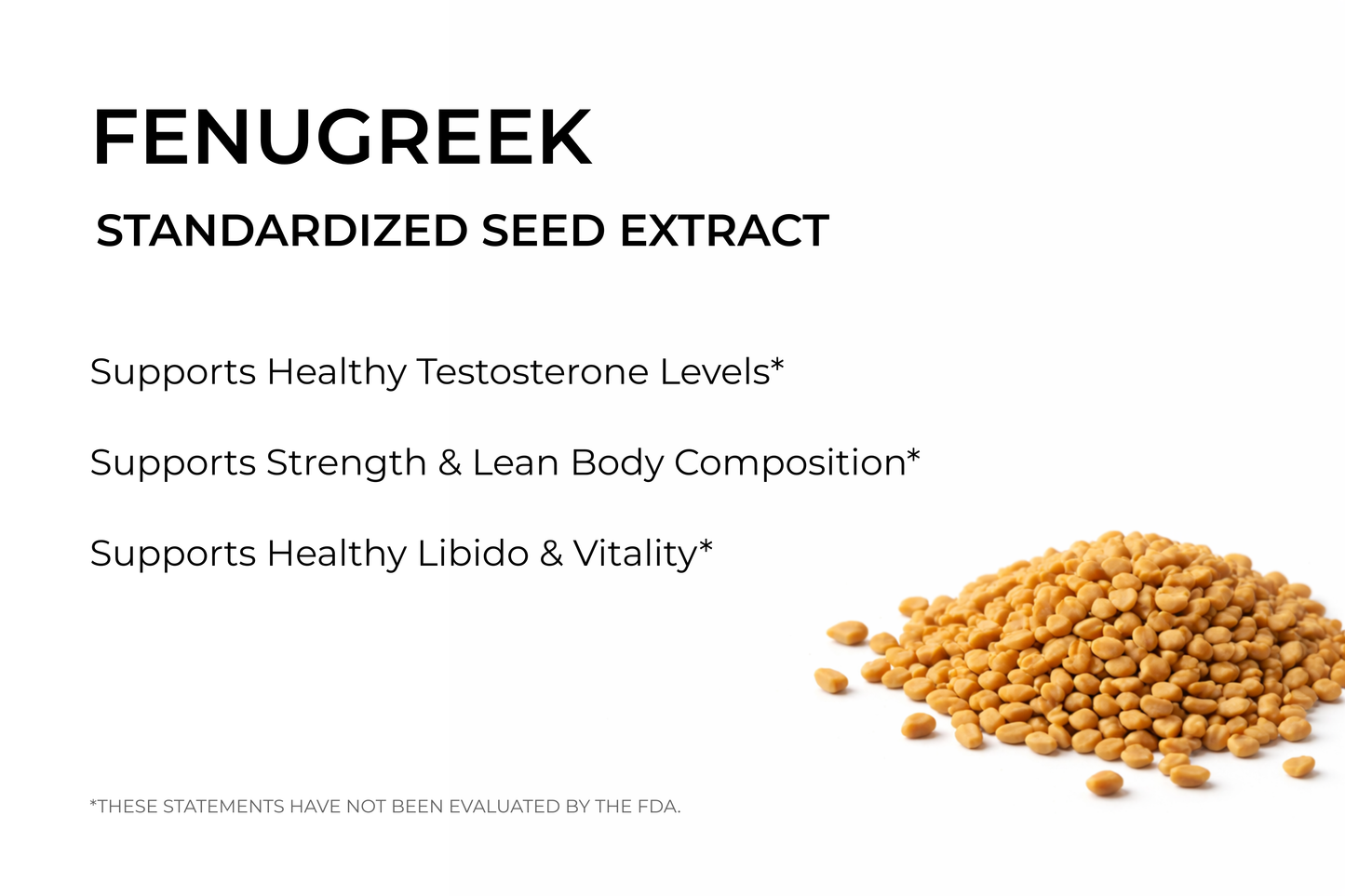 FENUGREEK

STANDARDIZED SEED EXTRACT

Supports Healthy Testosterone Levels*

Supports Strength & Lean Body Composition*

Supports Healthy Libido & Vitality*

*THESE STATEMENTS HAVE NOT BEEN EVALUATED BY THE FDA.